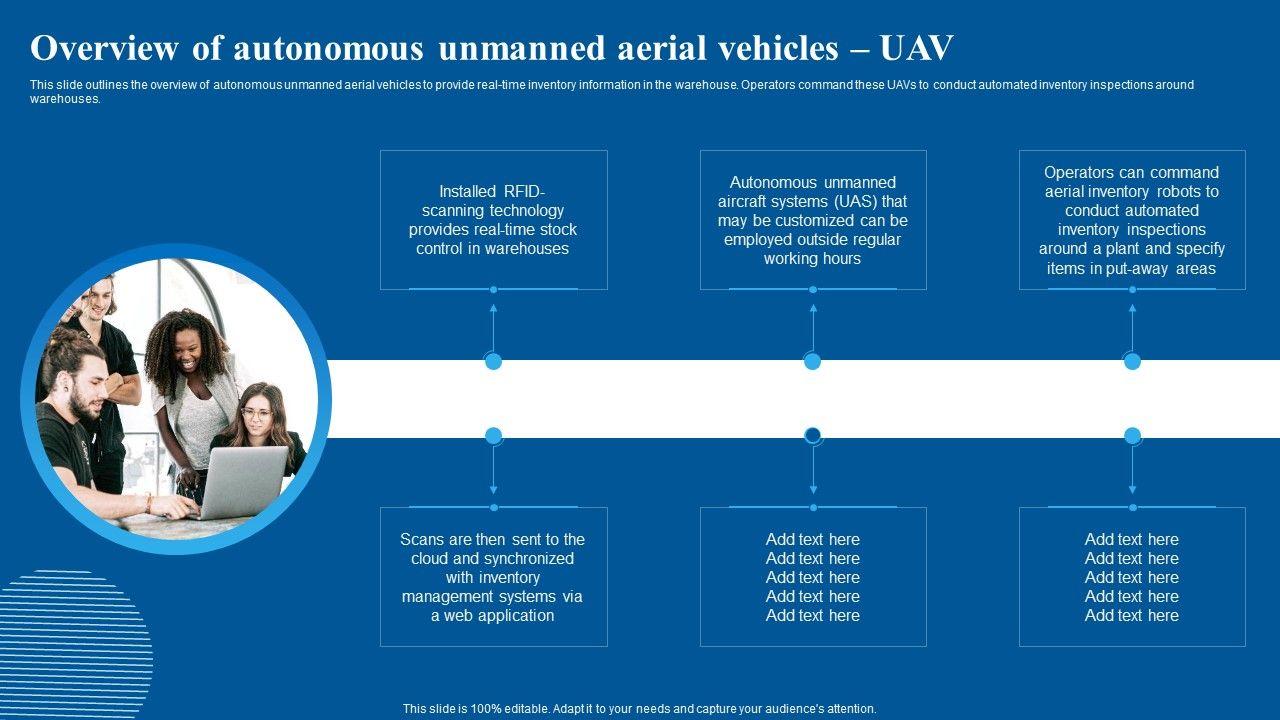 Overview of autonomous unmanned aerial vehicles – UAV

This slide outlines the overview of autonomous unmanned aerial vehicles to provide real-time inventory information in the warehouse. Operators command these UAVs to conduct automated inventory inspections around warehouses.

Installed RFID-scanning technology provides real-time stock control in warehouses

Autonomous unmanned aircraft systems (UAS) that may be customized can be employed outside regular working hours

Operators can command aerial inventory robots to conduct automated inventory inspections around a plant and specify items in put-away areas

Scans are then sent to the cloud and synchronized with inventory management systems via a web application

Add text here
Add text here
Add text here
Add text here
Add text here

Add text here
Add text here
Add text here
Add text here
Add text here

This slide is 100% editable. Adapt it to your needs and capture your audience's attention.